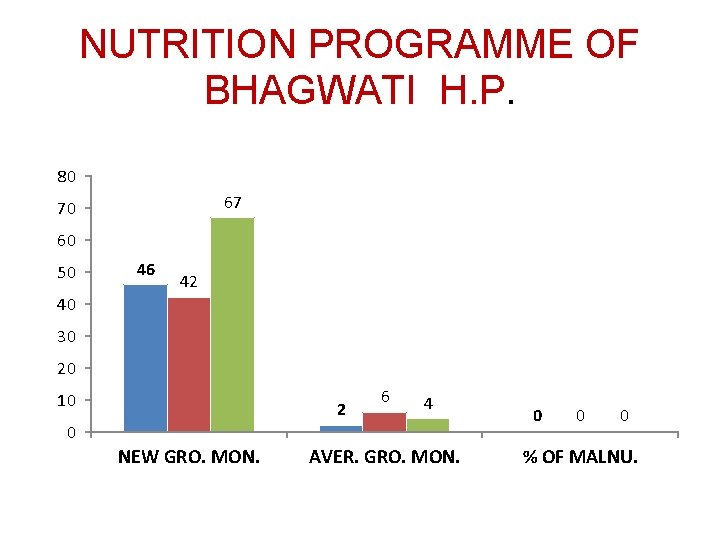 NUTRITION PROGRAMME OF BHAGWATI H.P.

80
70
60
50
40
30
20
10
0

46 42 67

2 6 4

0 0 0

NEW GRO. MON.
AVER. GRO. MON.
% OF MALNU.